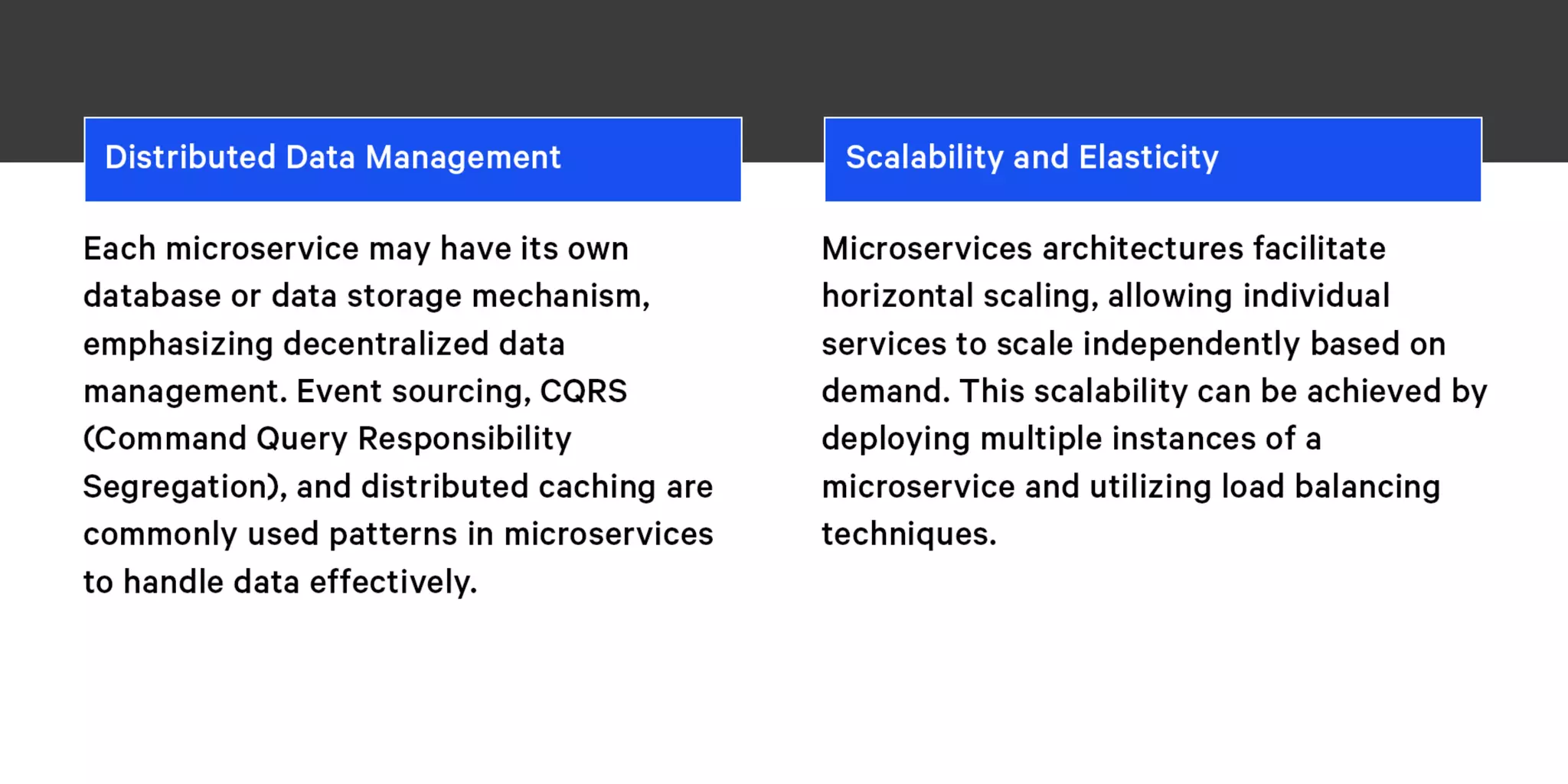 Distributed Data Management

Each microservice may have its own database or data storage mechanism, emphasizing decentralized data management. Event sourcing, CQRS (Command Query Responsibility Segregation), and distributed caching are commonly used patterns in microservices to handle data effectively.

Scalability and Elasticity

Microservices architectures facilitate horizontal scaling, allowing individual services to scale independently based on demand. This scalability can be achieved by deploying multiple instances of a microservice and utilizing load balancing techniques.